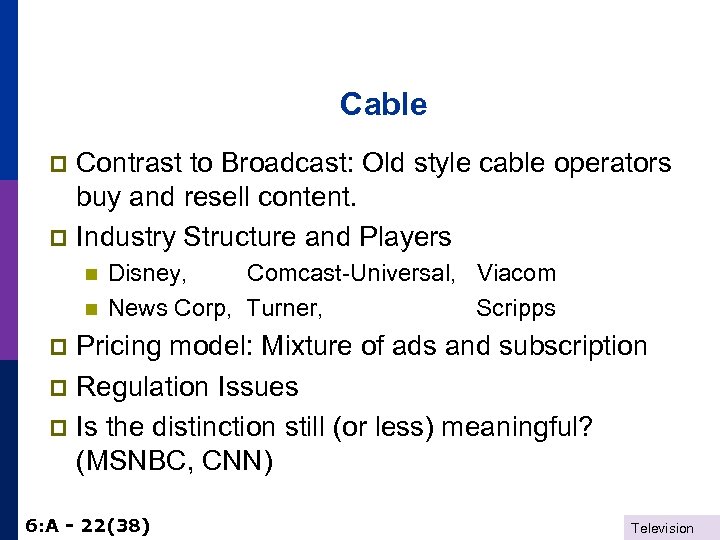 Cable

Contrast to Broadcast: Old style cable operators buy and resell content.

Industry Structure and Players

Disney, Comcast-Universal, Viacom

News Corp, Turner, Scripps

Pricing model: Mixture of ads and subscription

Regulation Issues

Is the distinction still (or less) meaningful? (MSNBC, CNN)

6:A - 22(38)

Television